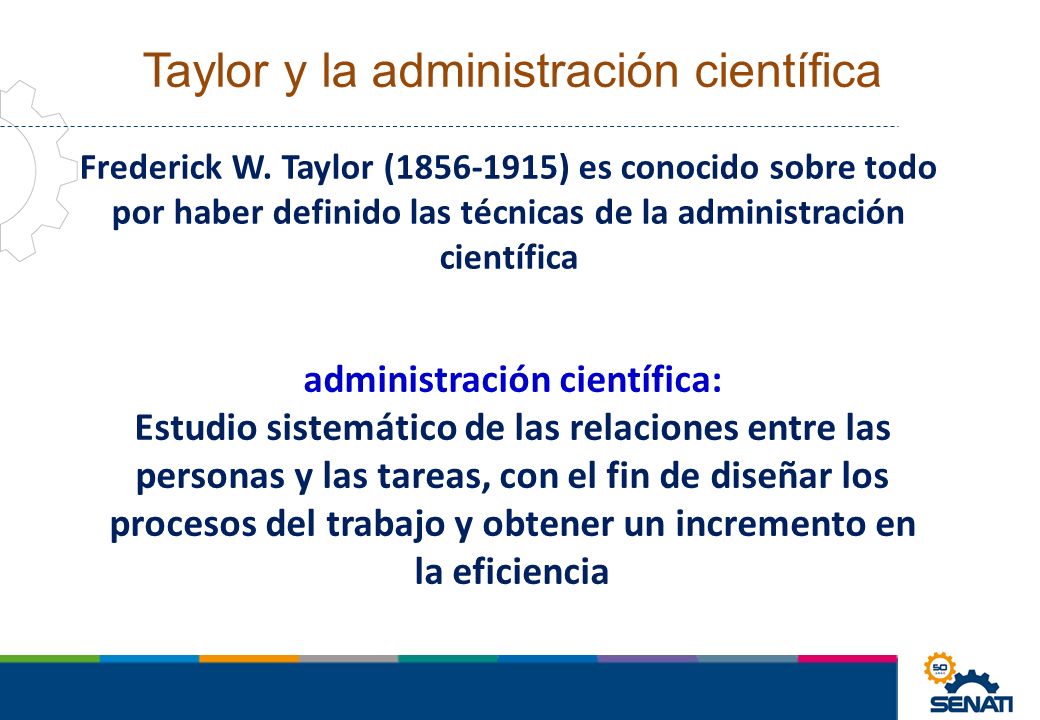 Taylor y la administración científica

Frederick W. Taylor (1856-1915) es conocido sobre todo por haber definido las técnicas de la administración científica

administración científica:
Estudio sistemático de las relaciones entre las personas y las tareas, con el fin de diseñar los procesos del trabajo y obtener un incremento en la eficiencia

50
SENATI